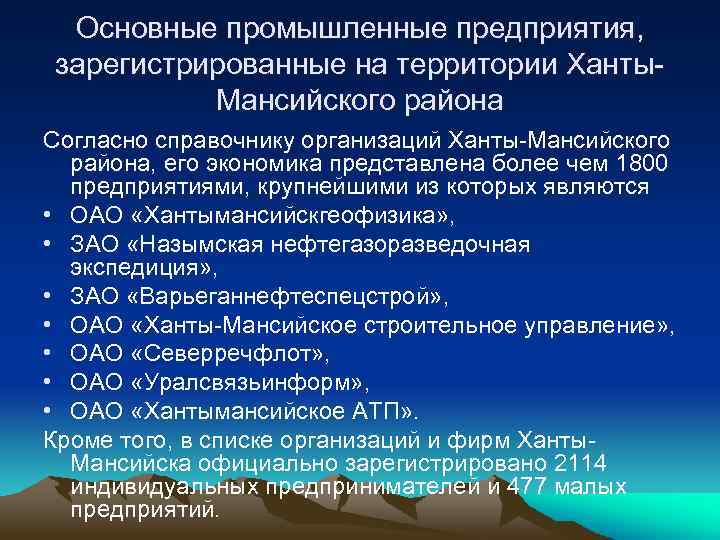 Основные промышленные предприятия, зарегистрированные на территории Ханты-Мансийского района

Согласно справочнику организаций Ханты-Мансийского района, его экономика представлена более чем 1800 предприятиями, крупнейшими из которых являются
• ОАО «Хантымансийскгеофизика»,
• ЗАО «Назымская нефтегазоразведочная экспедиция»,
• ЗАО «Варьеганнефтеспецстрой»,
• ОАО «Ханты-Мансийское строительное управление»,
• ОАО «Северречфлот»,
• ОАО «Уралсвязьинформ»,
• ОАО «Хантымансийское АТП».
Кроме того, в списке организаций и фирм Ханты-Мансийска официально зарегистрировано 2114 индивидуальных предпринимателей и 477 малых предприятий.